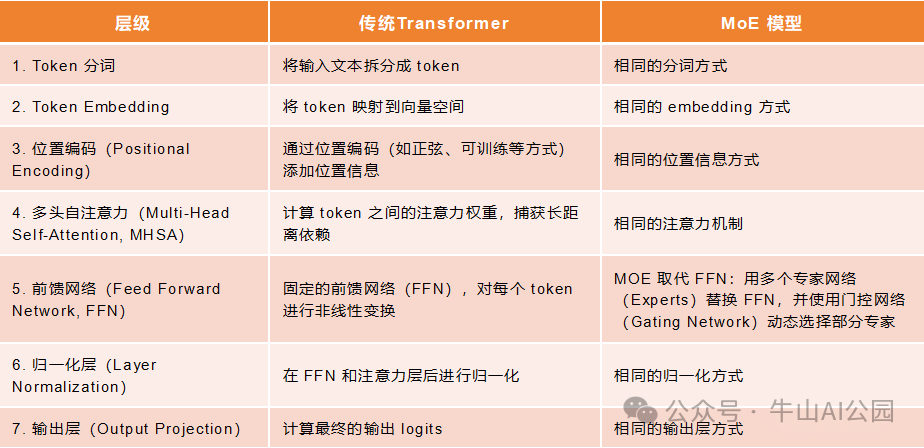 | 层级 | 传统Transformer | MoE 模型 |
|---|---|---|
| 1. Token 分词 | 将输入文本拆分成 token | 相同的分词方式 |
| 2. Token Embedding | 将 token 映射到向量空间 | 相同的 embedding 方式 |
| 3. 位置编码（Positional Encoding） | 通过位置编码（如正弦、可训练等方式）添加位置信息 | 相同的位置信息方式 |
| 4. 多头自注意力（Multi-Head Self-Attention, MHSA） | 计算 token 之间的注意力权重，捕获长距离依赖 | 相同的注意力机制 |
| 5. 前馈网络（Feed Forward Network, FFN） | 固定的前馈网络（FFN），对每个 token 进行非线性变换 | MOE 取代 FFN：用多个专家网络（Experts）替换 FFN，并使用门控网络（Gating Network）动态选择部分专家 |
| 6. 归一化层（Layer Normalization） | 在 FFN 和注意力层后进行归一化 | 相同的归一化方式 |
| 7. 输出层（Output Projection） | 计算最终的输出 logits | 相同的输出层方式 |

公众号 · 牛山AI公园